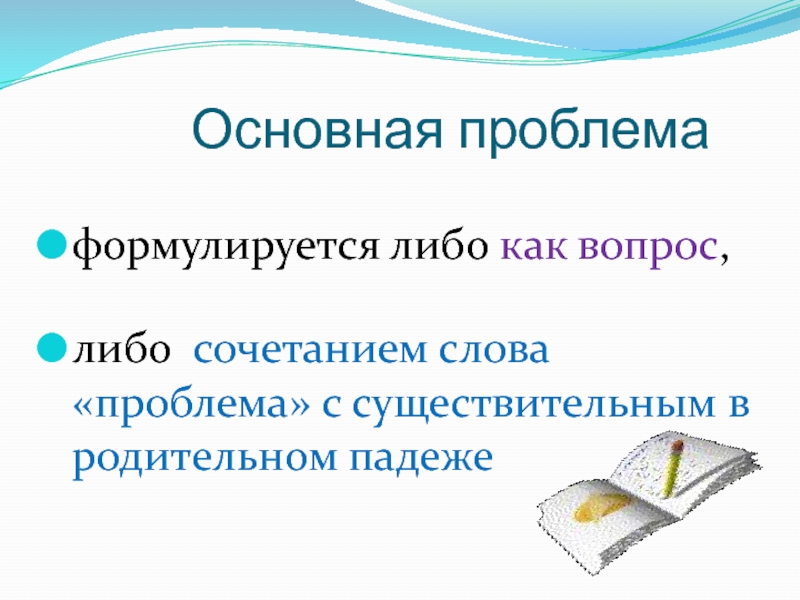 Основная проблема

формулируется либо как вопрос,

либо сочетанием слова «проблема» с существительным в родительном падеже